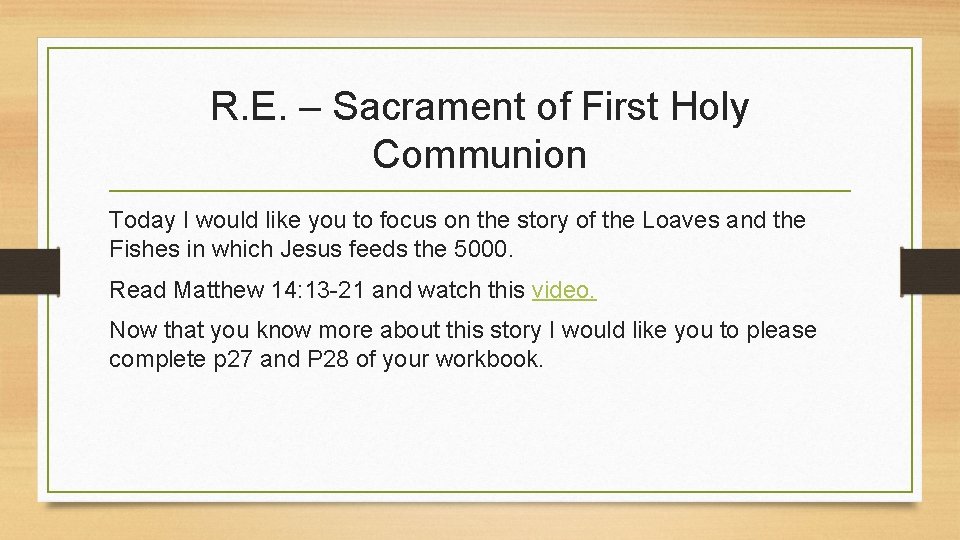 R.E. – Sacrament of First Holy Communion

Today I would like you to focus on the story of the Loaves and the Fishes in which Jesus feeds the 5000.

Read Matthew 14:13-21 and watch this video.

Now that you know more about this story I would like you to please complete p27 and P28 of your workbook.